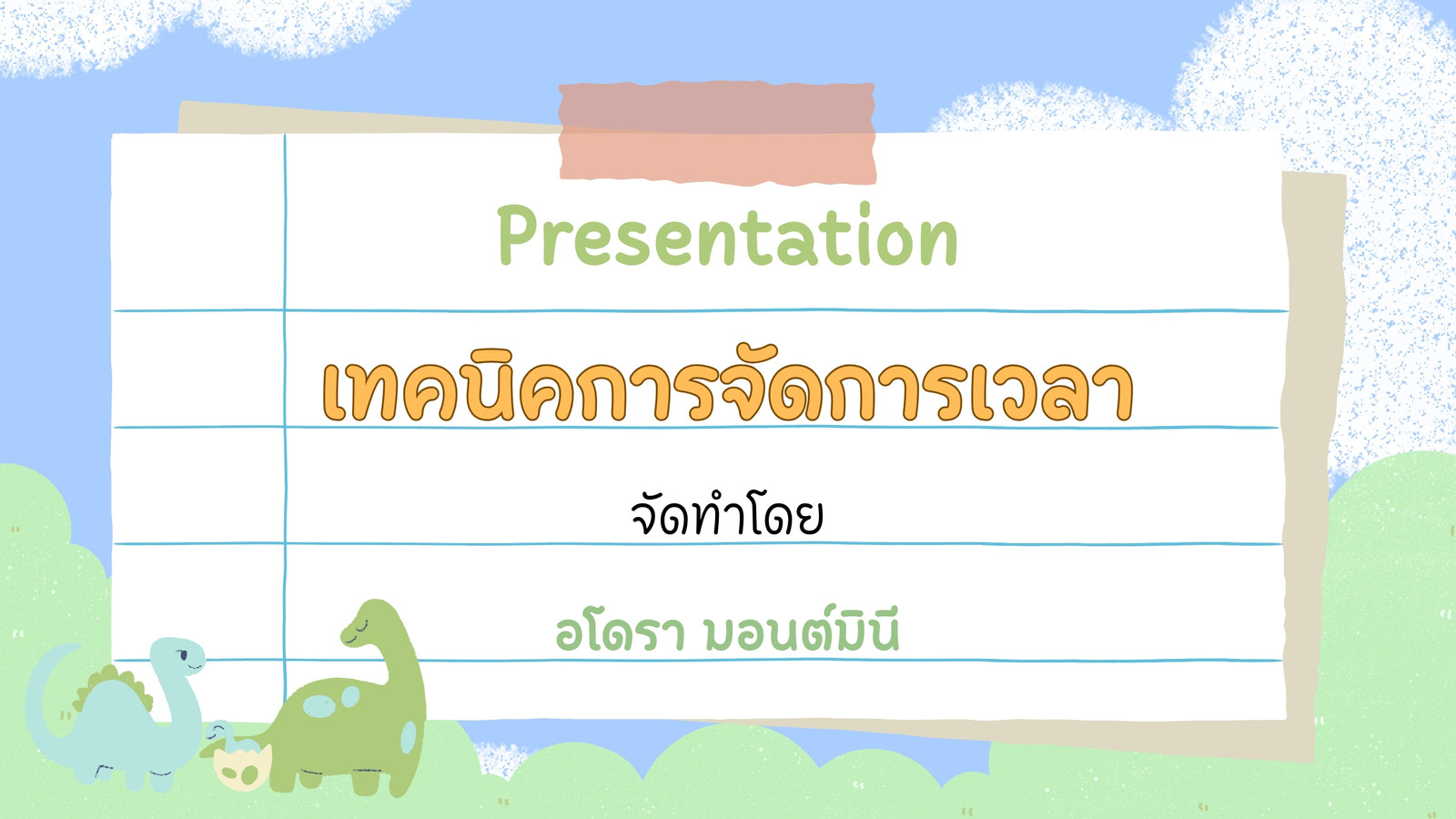 Presentation

เทคนิคการจัดการเวลา

จัดทำโดย

อโดรา มอนต์มินี